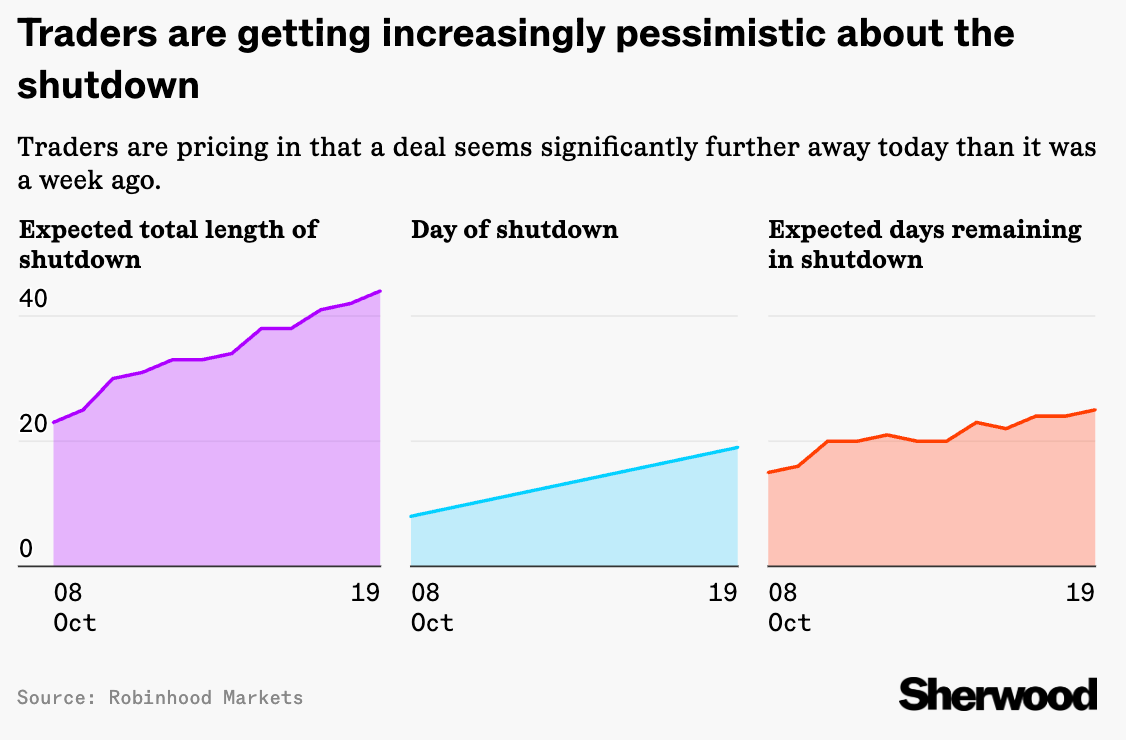 Traders are getting increasingly pessimistic about the shutdown

Traders are pricing in that a deal seems significantly further away today than it was a week ago.

Expected total length of shutdown

40

20

0

08
Oct

19

Day of shutdown

08
Oct

19

Expected days remaining in shutdown

08
Oct

19

Source: Robinhood Markets

Sherwood